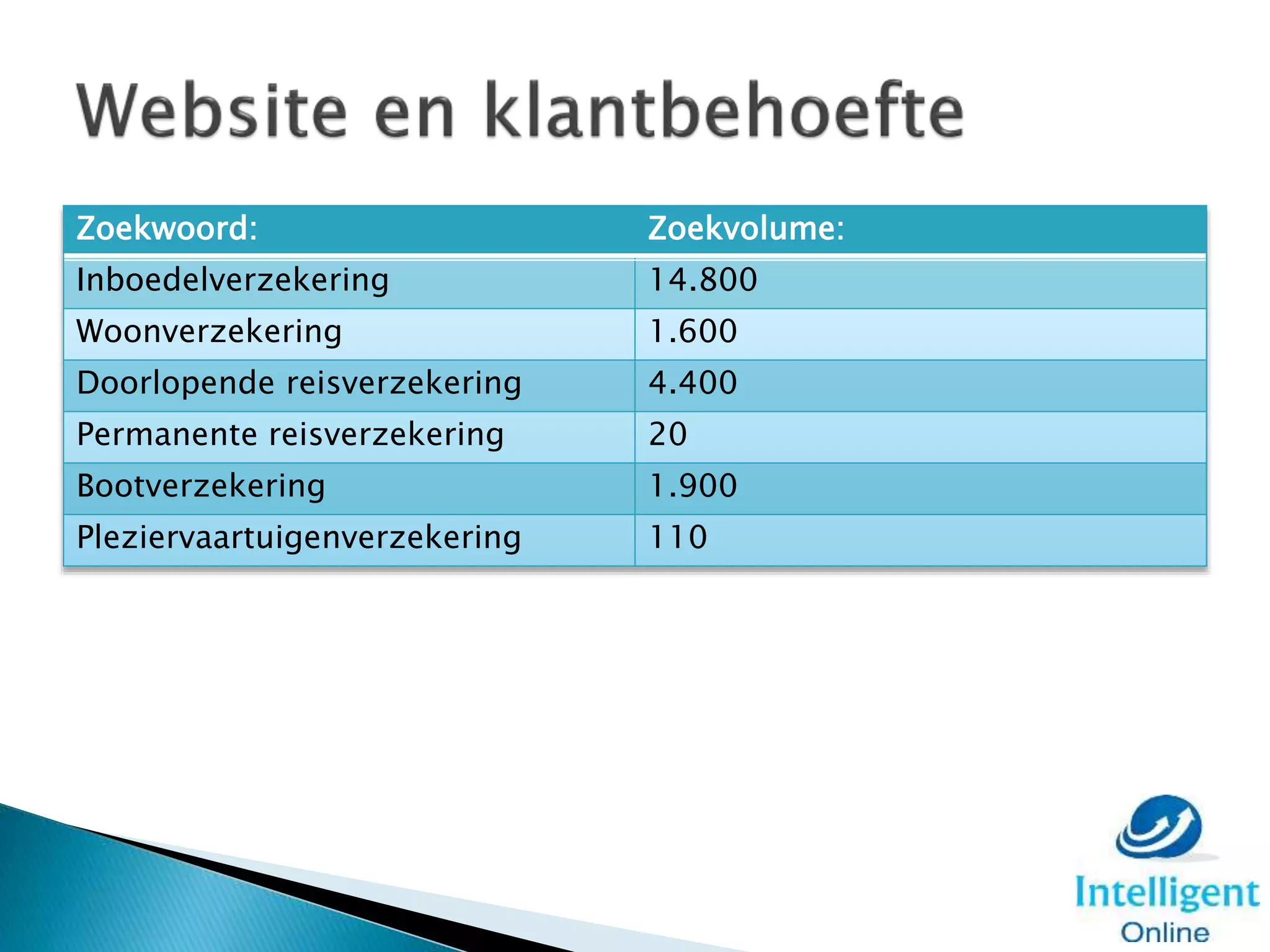 Website en klantbehoefte

| Zoekwoord: | Zoekvolume: |
|---|---|
| Inboedelverzekering | 14.800 |
| Woonverzekering | 1.600 |
| Doorlopende reisverzekering | 4.400 |
| Permanente reisverzekering | 20 |
| Bootverzekering | 1.900 |
| Pleziervaartuigenverzekering | 110 |

Intelligent Online